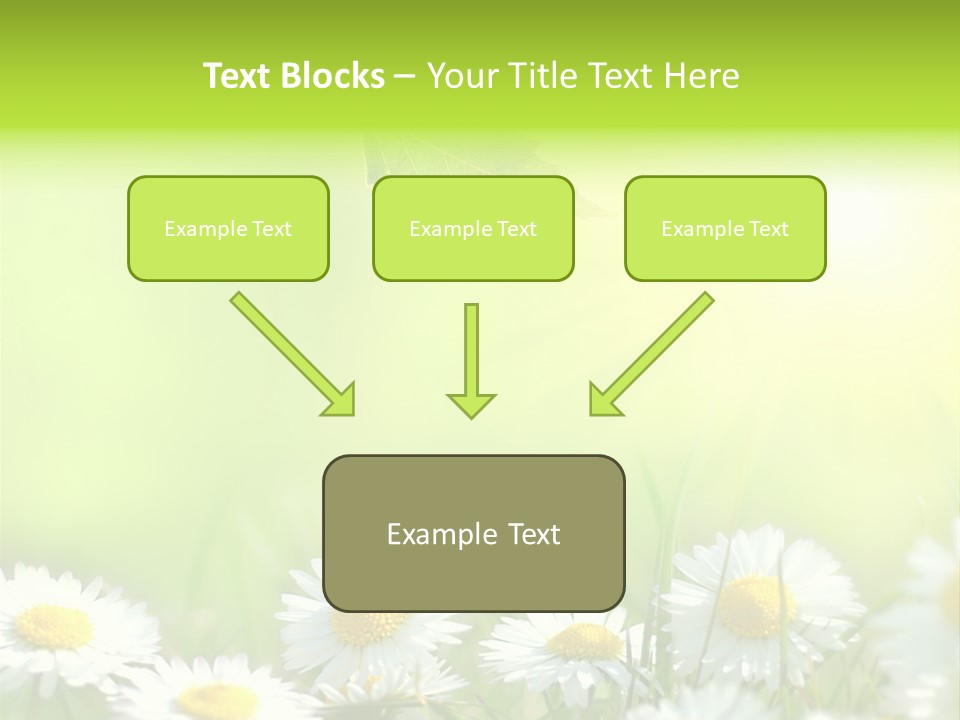 Text Blocks – Your Title Text Here

Example Text

Example Text

Example Text

Example Text